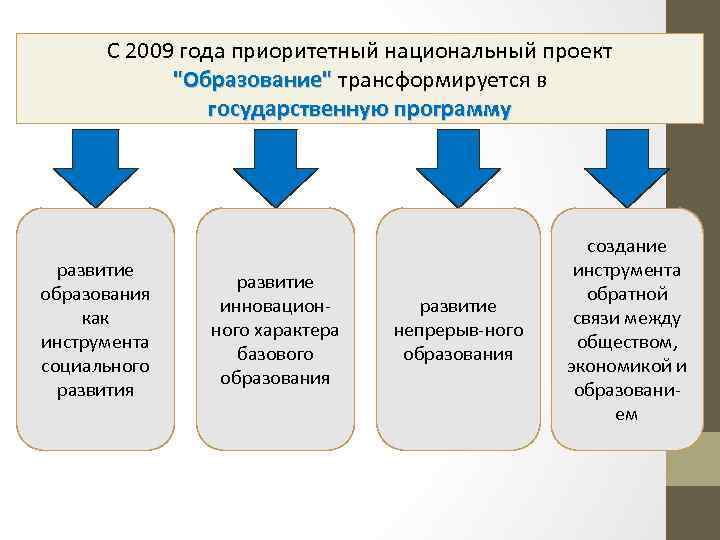 С 2009 года приоритетный национальный проект "Образование" трансформируется в государственную программу

развитие образования как инструмента социального развития

развитие инновационного характера базового образования

развитие непрерыв-ного образования

создание инструмента обратной связи между обществом, экономикой и образованием